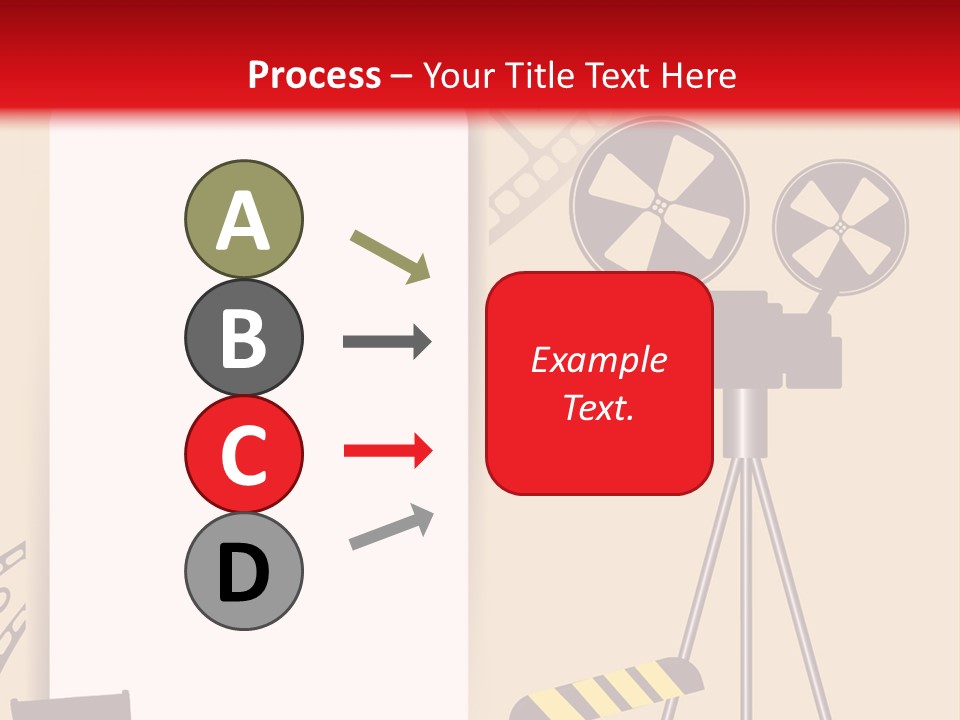 Process – Your Title Text Here

A

B

C

D

Example Text.